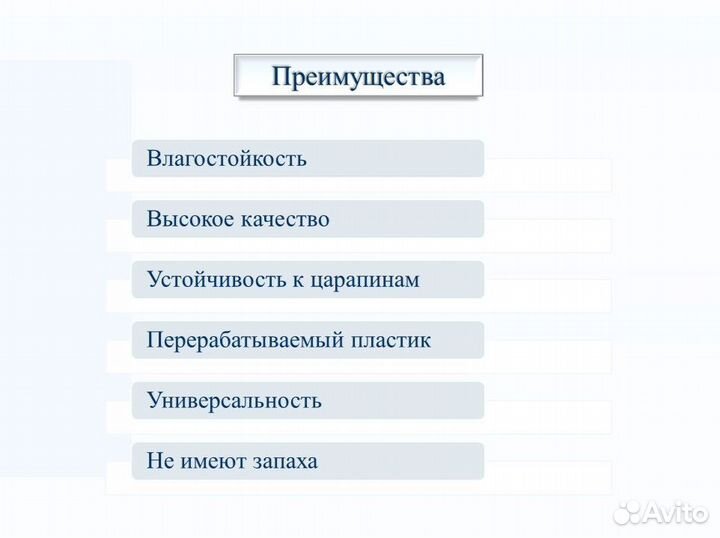 Преимущества

Влагостойкость

Высокое качество

Устойчивость к царапинам

Перерабатываемый пластик

Универсальность

Не имеют запаха

Avito